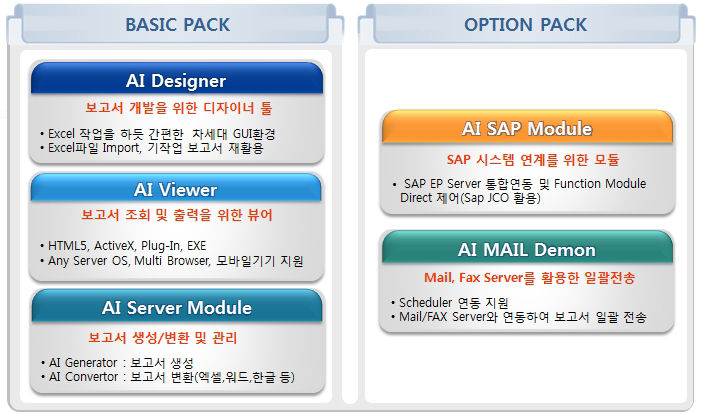 BASIC PACK

AI Designer

보고서 개발을 위한 디자이너 툴

• Excel 작업을 하듯 간편한 차세대 GUI환경
• Excel파일 Import, 기작업 보고서 재활용

AI Viewer

보고서 조회 및 출력을 위한 뷰어

• HTML5, ActiveX, Plug-In, EXE
• Any Server OS, Multi Browser, 모바일기기 지원

AI Server Module

보고서 생성/변환 및 관리

• AI Generator : 보고서 생성
• AI Convertor : 보고서 변환(엑셀,워드,한글 등)

OPTION PACK

AI SAP Module

SAP 시스템 연계를 위한 모듈

• SAP EP Server 통합연동 및 Function Module Direct 제어(Sap JCO 활용)

AI MAIL Demon

Mail, Fax Server를 활용한 일괄전송

• Scheduler 연동 지원
• Mail/FAX Server와 연동하여 보고서 일괄 전송